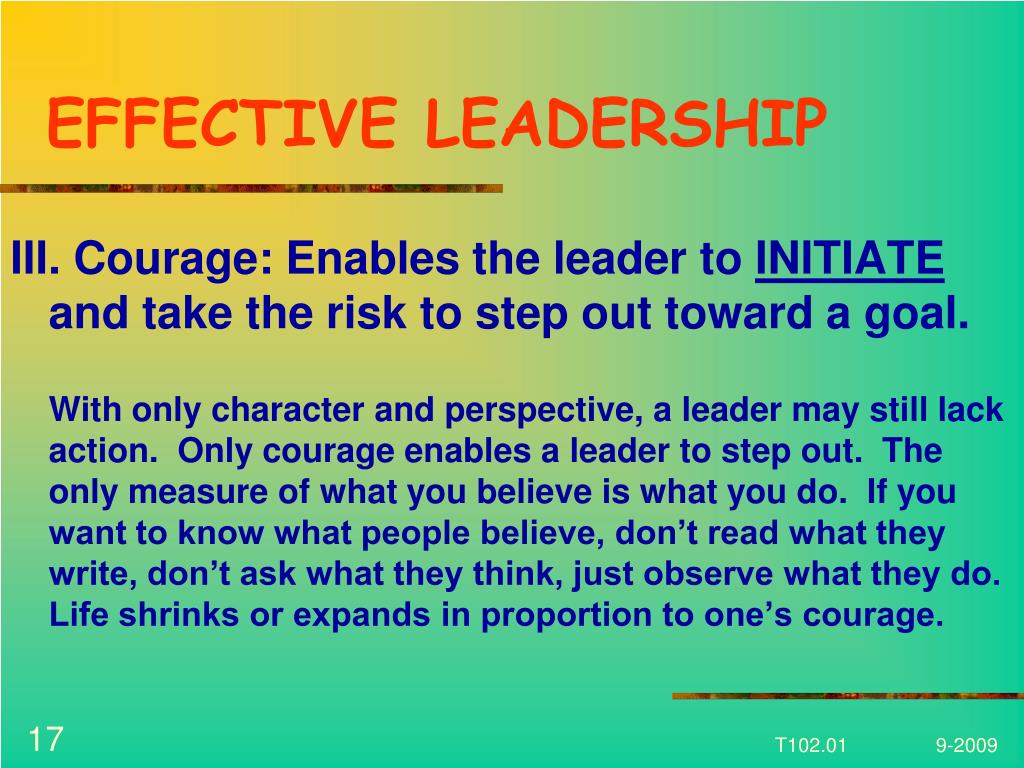 EFFECTIVE LEADERSHIP

III. Courage: Enables the leader to INITIATE and take the risk to step out toward a goal.

With only character and perspective, a leader may still lack action. Only courage enables a leader to step out. The only measure of what you believe is what you do. If you want to know what people believe, don’t read what they write, don’t ask what they think, just observe what they do. Life shrinks or expands in proportion to one’s courage.

17

T102.01

9-2009